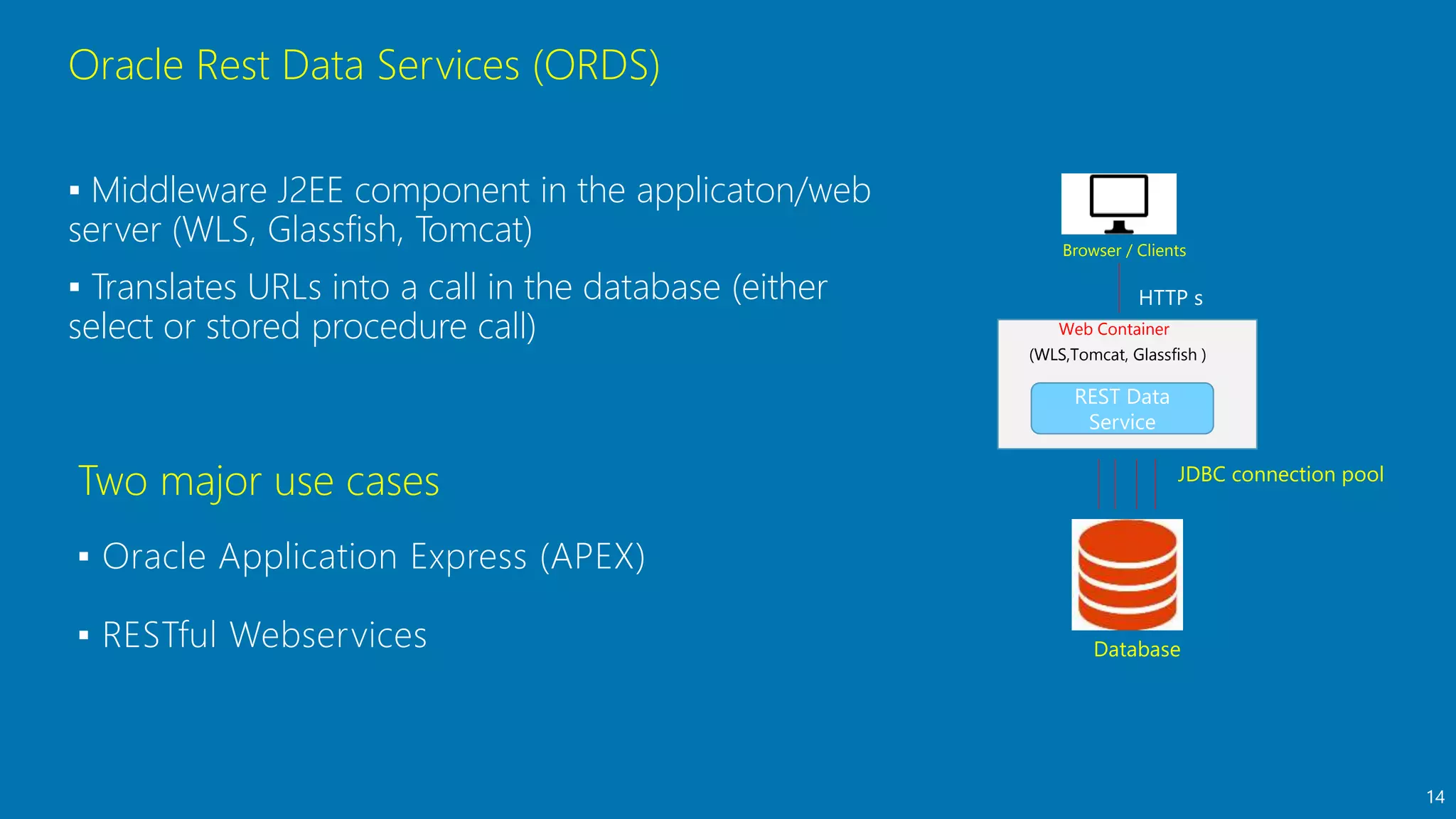 Oracle Rest Data Services (ORDS)

▪ Middleware J2EE component in the applicaton/web server (WLS, Glassfish, Tomcat)

▪ Translates URLs into a call in the database (either select or stored procedure call)

Two major use cases

▪ Oracle Application Express (APEX)

▪ RESTful Webservices

Browser / Clients

HTTP s

Web Container
(WLS,Tomcat, Glassfish )

REST Data Service

JDBC connection pool

Database

14